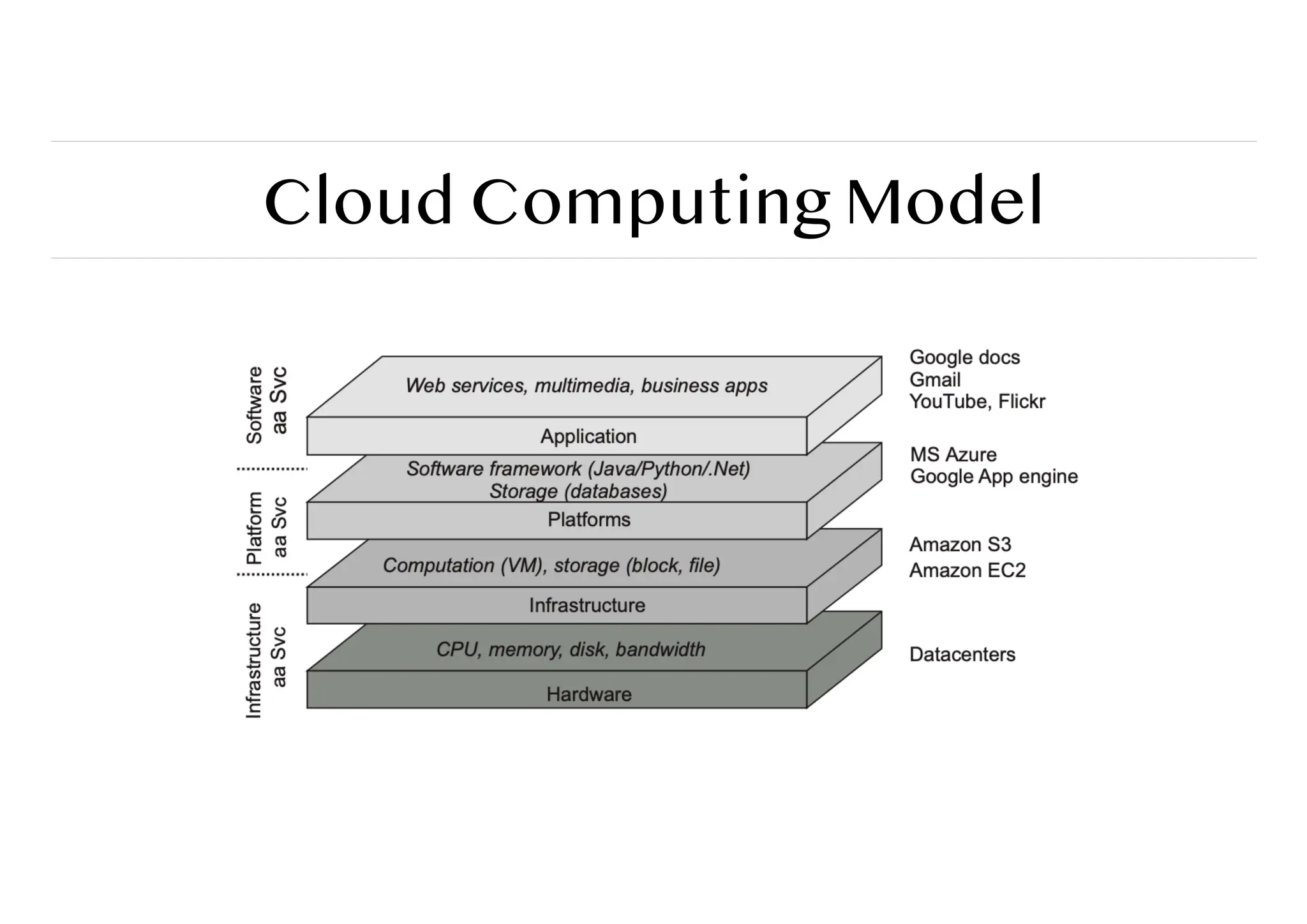 Cloud Computing Model

Software aa Svc

Platform aa Svc

Infrastructure aa Svc

Web services, multimedia, business apps

Application

Software framework (Java/Python/.Net)
Storage (databases)

Platforms

Computation (VM), storage (block, file)

Infrastructure

CPU, memory, disk, bandwidth

Hardware

Google docs
Gmail
YouTube, Flickr

MS Azure
Google App engine

Amazon S3
Amazon EC2

Datacenters